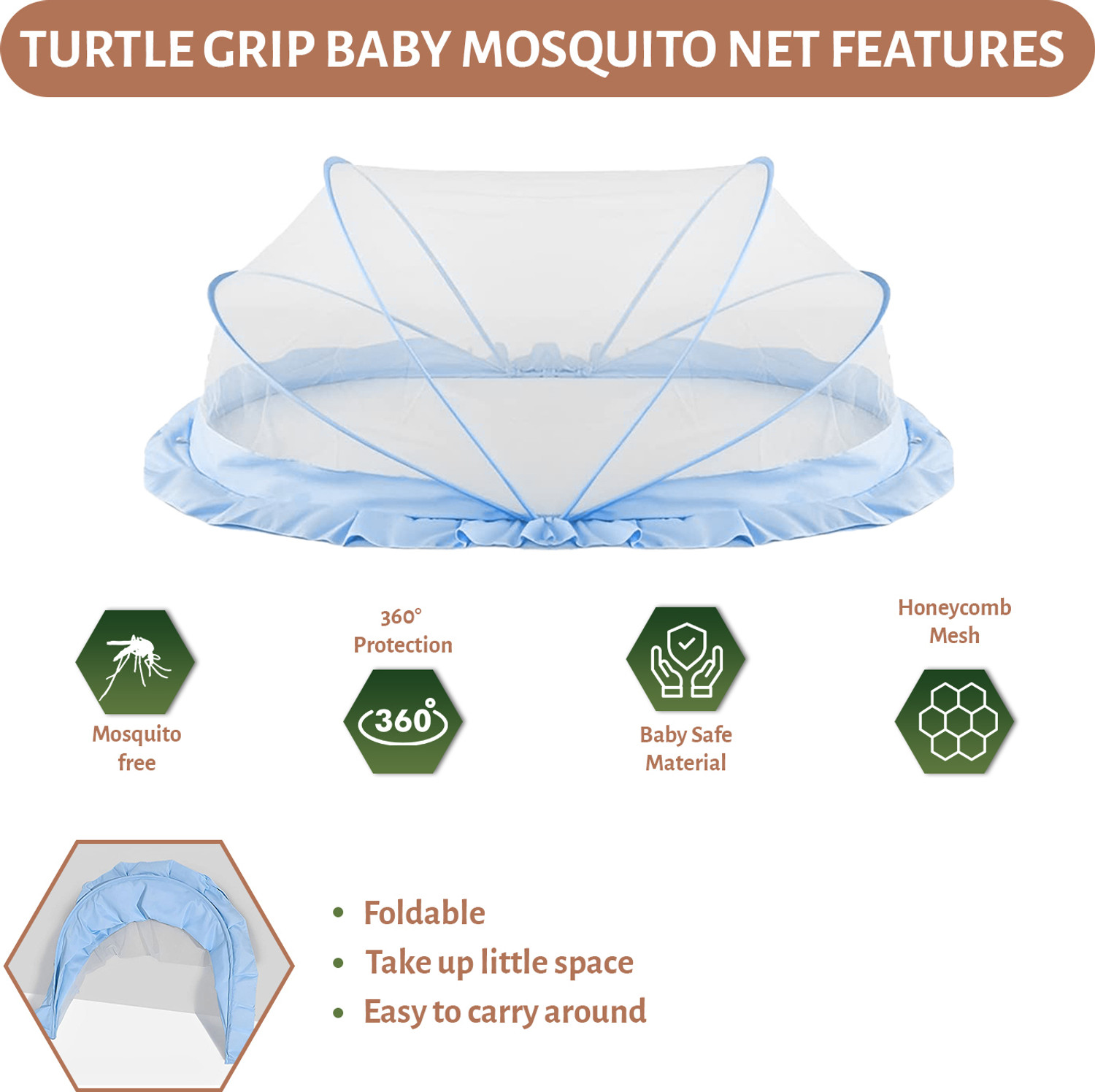 TURTLE GRIP BABY MOSQUITO NET FEATURES

Mosquito free

360° Protection

360°

Baby Safe Material

Honeycomb Mesh

• Foldable
• Take up little space
• Easy to carry around